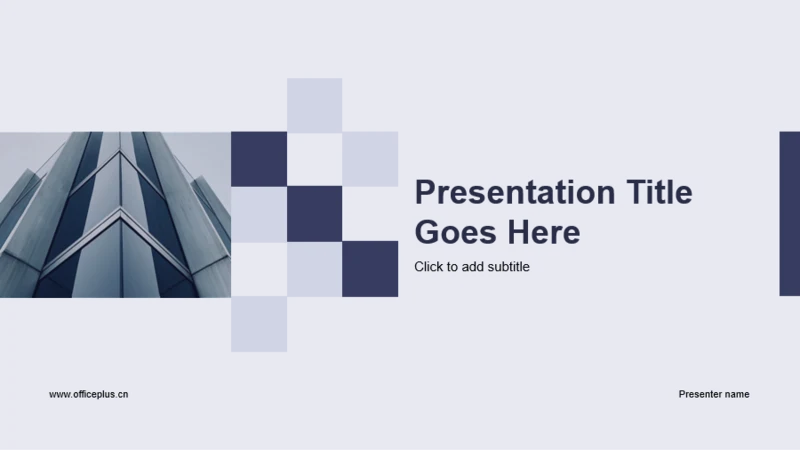 Presentation Title Goes Here

Click to add subtitle

www.officeplus.cn

Presenter name